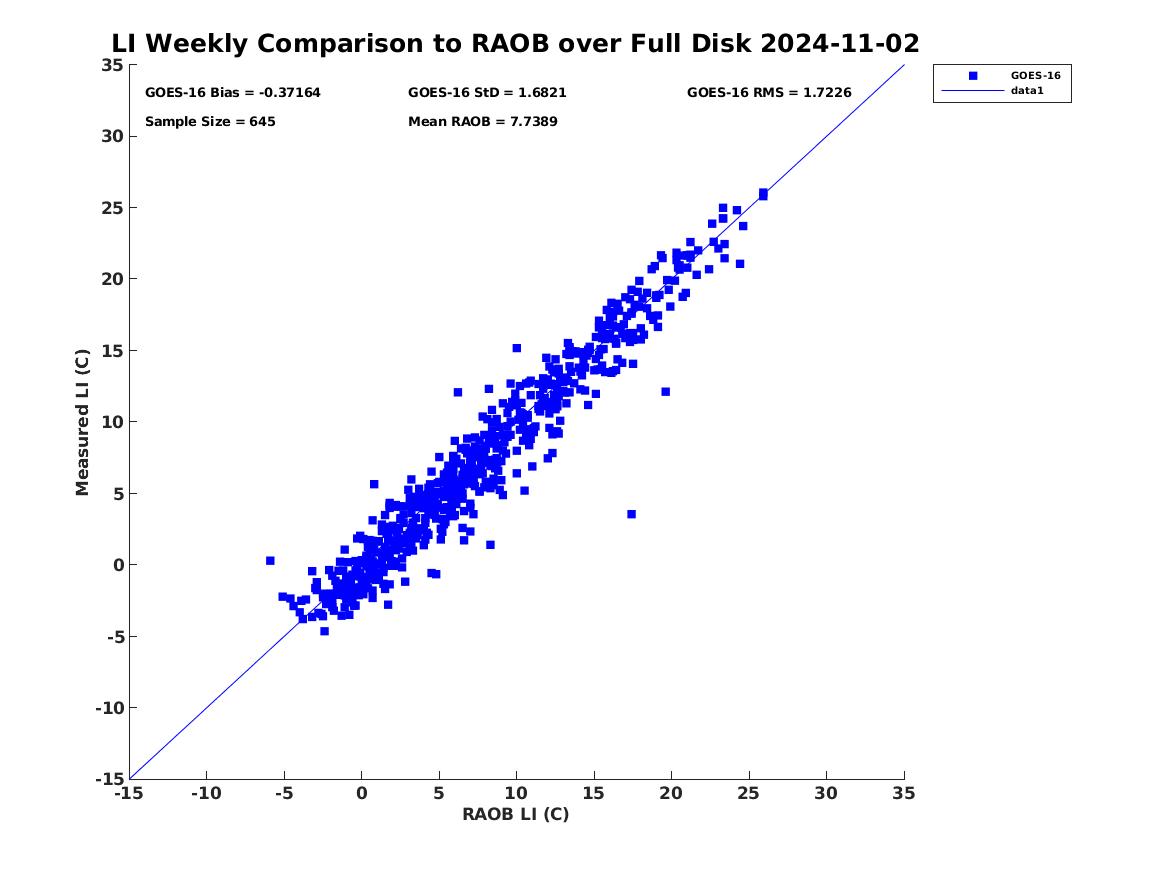 LI Weekly Comparison to RAOB over Full Disk 2024-11-02

GOES-16 Bias = -0.37164
GOES-16 StD = 1.6821
GOES-16 RMS = 1.7226
Sample Size = 645
Mean RAOB = 7.7389

GOES-16
data1

Measured LI (C)
35
30
25
20
15
10
5
0
-5
-10
-15

-15 -10 -5 0 5 10 15 20 25 30 35
RAOB LI (C)